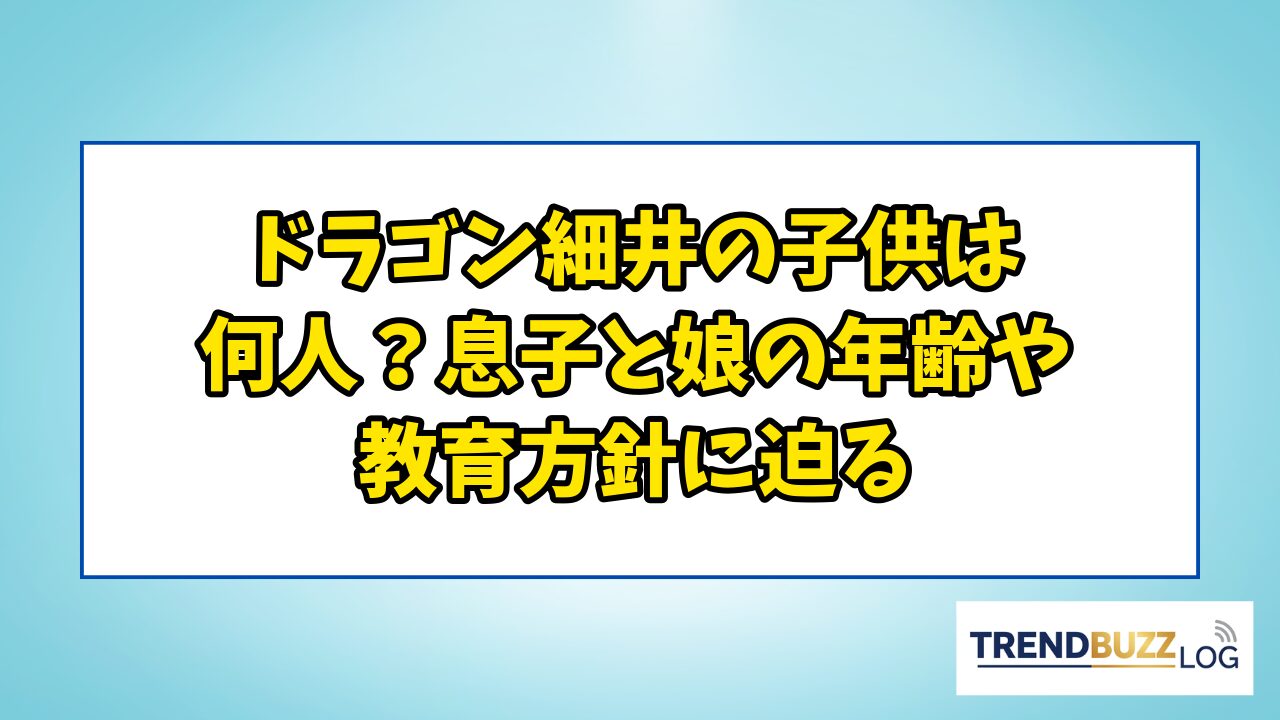 ドラゴン細井の子供は何人？息子と娘の年齢や教育方針に迫る

TRENDBUZZ LOG